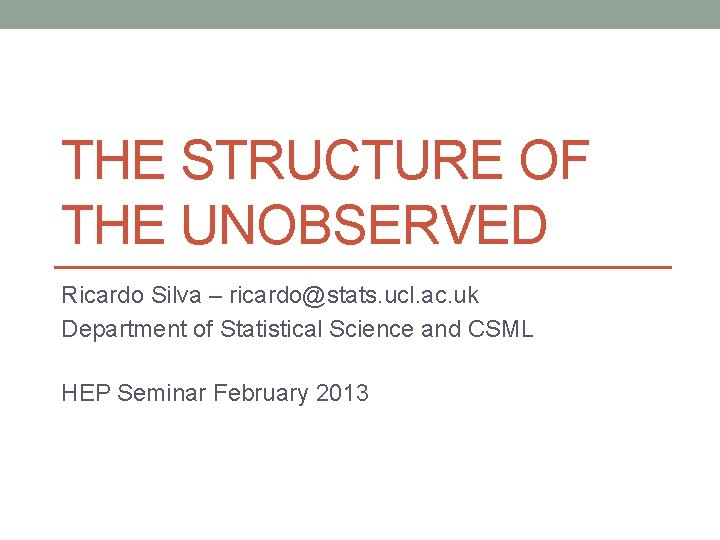 THE STRUCTURE OF THE UNOBSERVED

Ricardo Silva – ricardo@stats.ucl.ac.uk
Department of Statistical Science and CSML

HEP Seminar February 2013